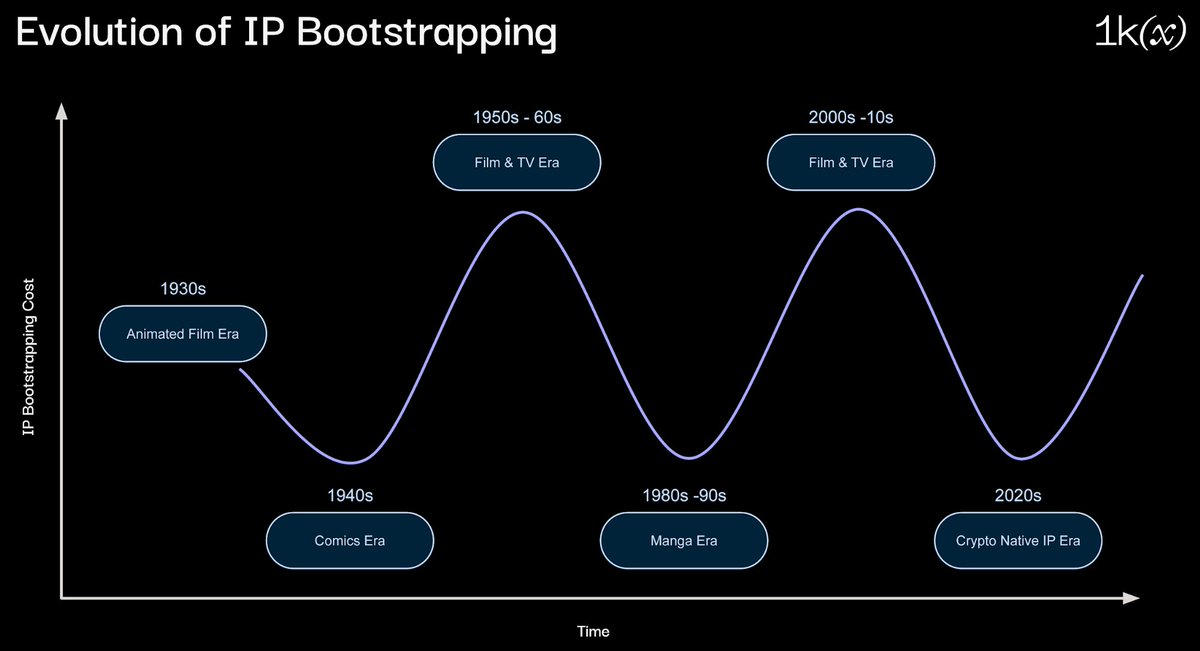 Evolution of IP Bootstrapping

1k(x)

IP Bootstrapping Cost

1930s
Animated Film Era

1940s
Comics Era

1950s - 60s
Film & TV Era

1980s -90s
Manga Era

2000s -10s
Film & TV Era

2020s
Crypto Native IP Era

Time